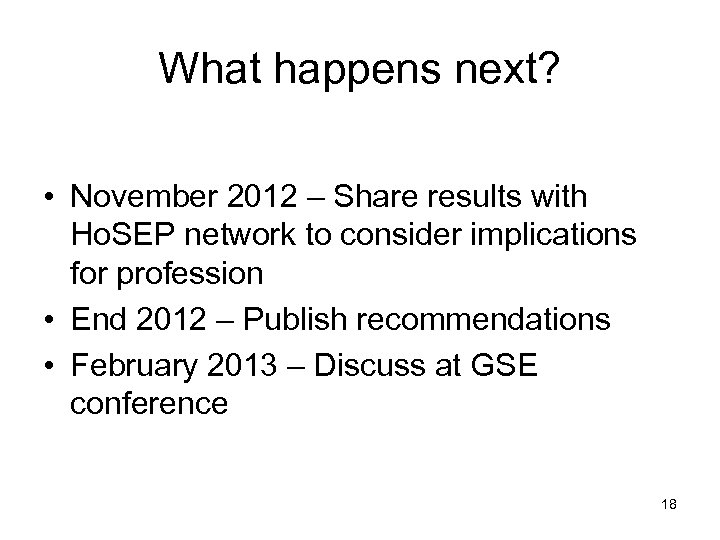 What happens next?

• November 2012 – Share results with HoSEP network to consider implications for profession
• End 2012 – Publish recommendations
• February 2013 – Discuss at GSE conference

18